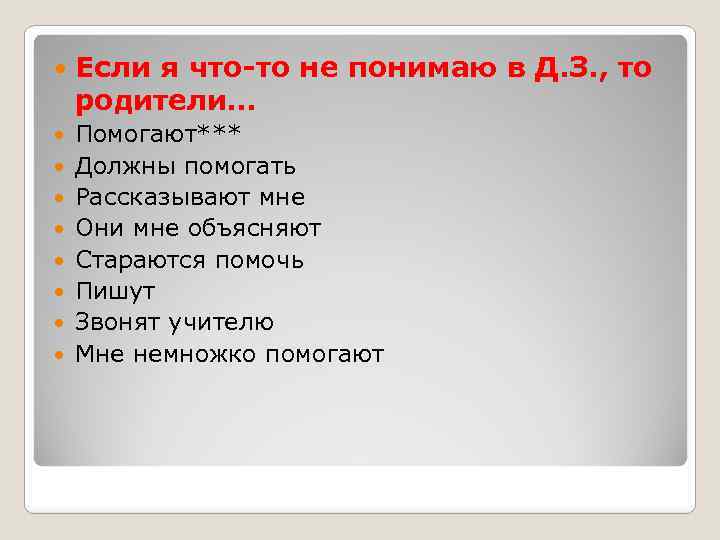 Если я что-то не понимаю в Д.З., то родители…

Помогают***

Должны помогать

Рассказывают мне

Они мне объясняют

Стараются помочь

Пишут

Звонят учителю

Мне немножко помогают